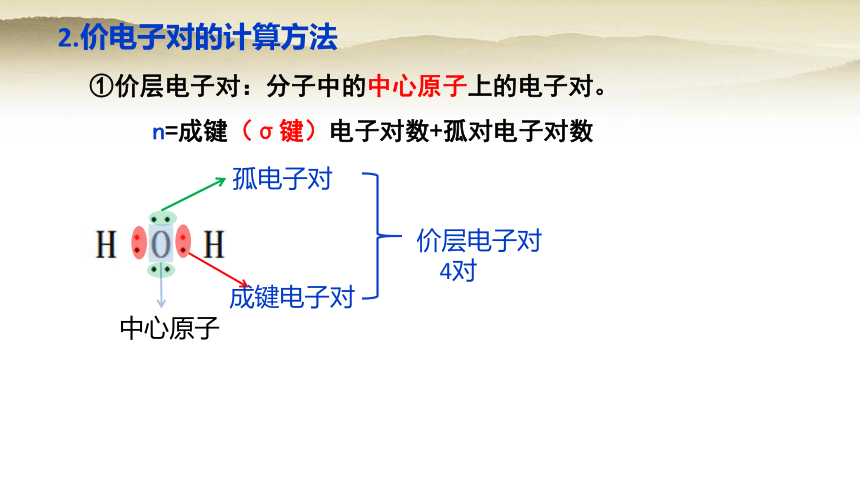 2.价电子对的计算方法

①价层电子对：分子中的中心原子上的电子对。

n=成键（σ键）电子对数+孤对电子对数

孤电子对

H O H

成键电子对

中心原子

价层电子对
4对